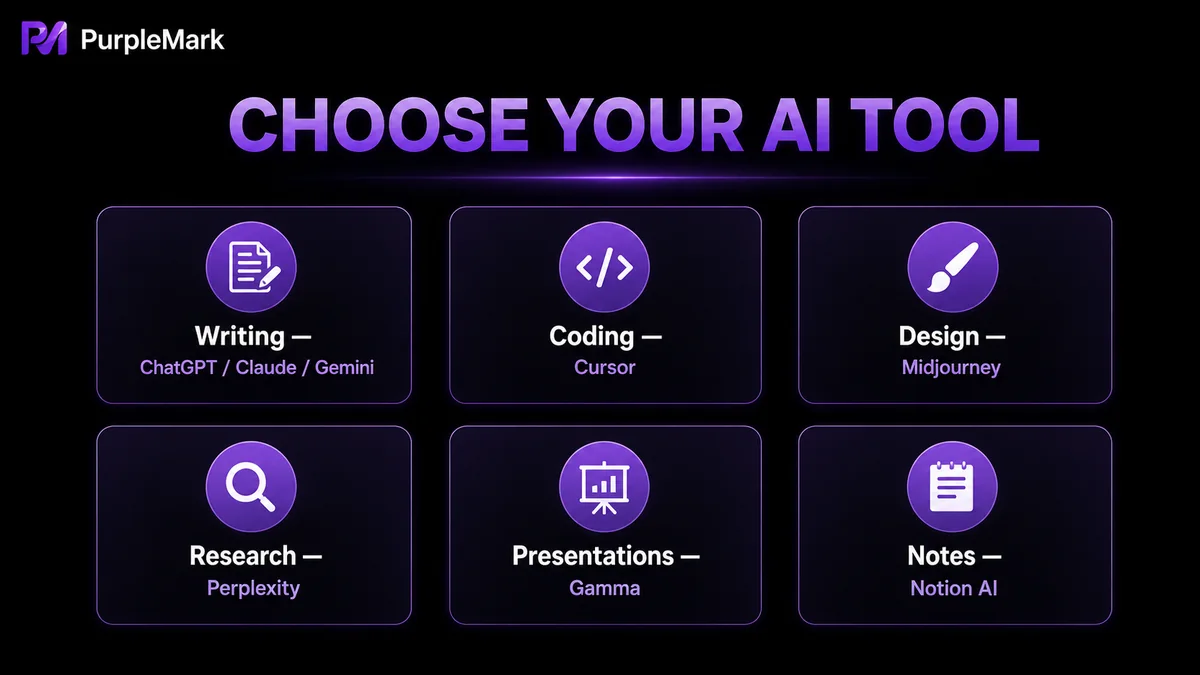 PurpleMark

CHOOSE YOUR AI TOOL

Writing —
ChatGPT / Claude / Gemini

Coding —
Cursor

Design —
Midjourney

Research —
Perplexity

Presentations —
Gamma

Notes —
Notion AI